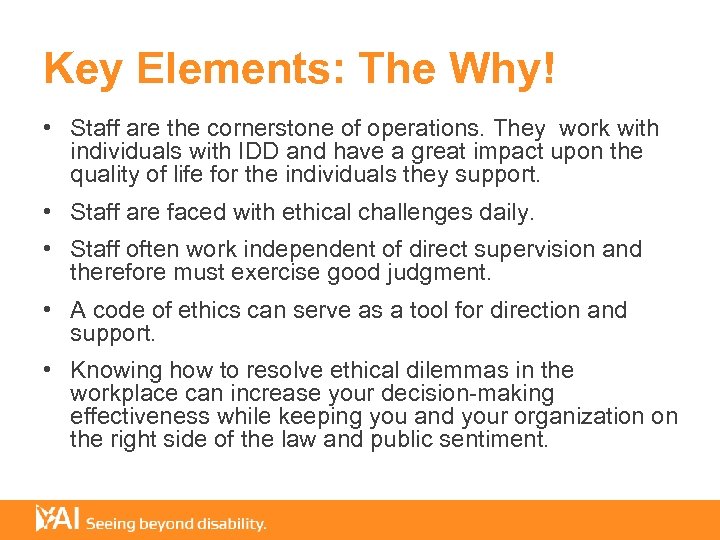 Key Elements: The Why!

• Staff are the cornerstone of operations. They work with individuals with IDD and have a great impact upon the quality of life for the individuals they support.

• Staff are faced with ethical challenges daily.

• Staff often work independent of direct supervision and therefore must exercise good judgment.

• A code of ethics can serve as a tool for direction and support.

• Knowing how to resolve ethical dilemmas in the workplace can increase your decision-making effectiveness while keeping you and your organization on the right side of the law and public sentiment.

YAI Seeing beyond disability.